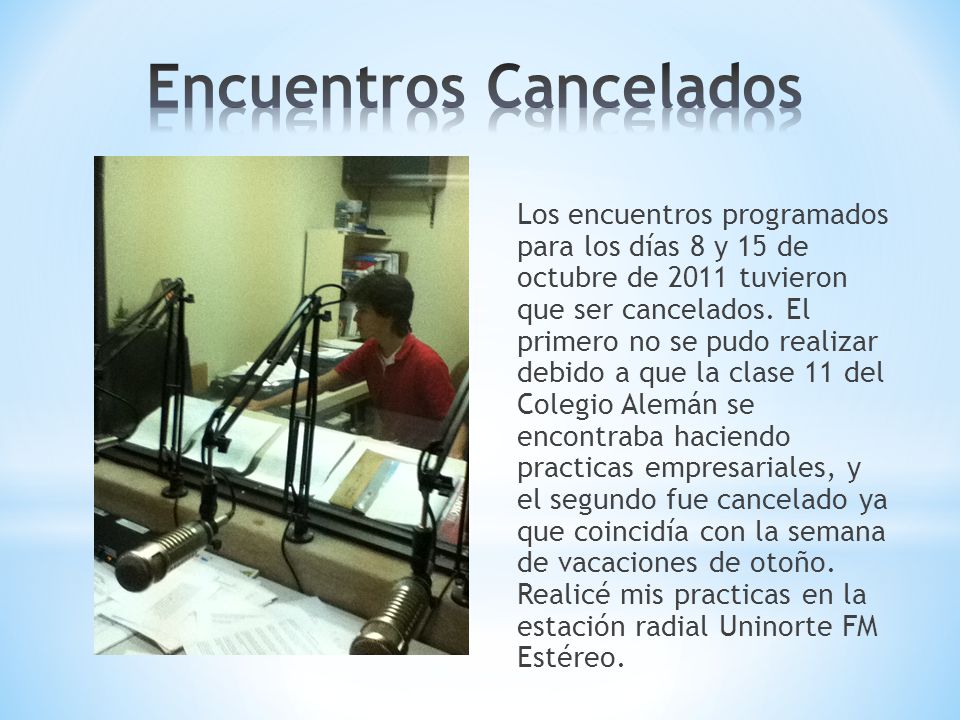 Encuentros Cancelados

Los encuentros programados para los días 8 y 15 de octubre de 2011 tuvieron que ser cancelados. El primero no se pudo realizar debido a que la clase 11 del Colegio Alemán se encontraba haciendo practicas empresariales, y el segundo fue cancelado ya que coincidía con la semana de vacaciones de otoño. Realicé mis practicas en la estación radial Uninorte FM Estéreo.